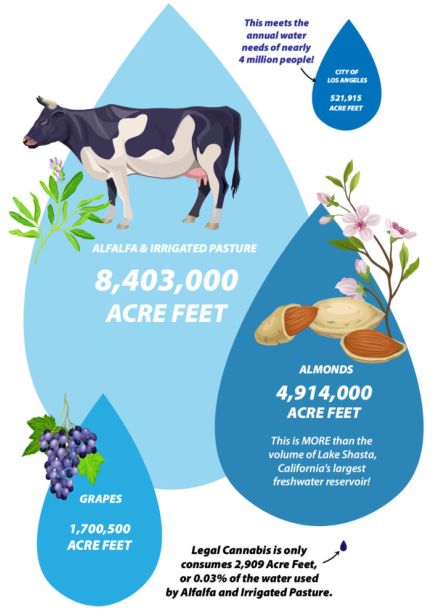 This meets the annual water needs of nearly 4 million people!

CITY OF LOS ANGELES

521,915 ACRE FEET

ALFALFA & IRRIGATED PASTURE

8,403,000 ACRE FEET

ALMONDS

4,914,000 ACRE FEET

This is MORE than the volume of Lake Shasta, California's largest freshwater reservoir!

GRAPES

1,700,500 ACRE FEET

Legal Cannabis is only consumes 2,909 Acre Feet, or 0.03% of the water used by Alfalfa and Irrigated Pasture.